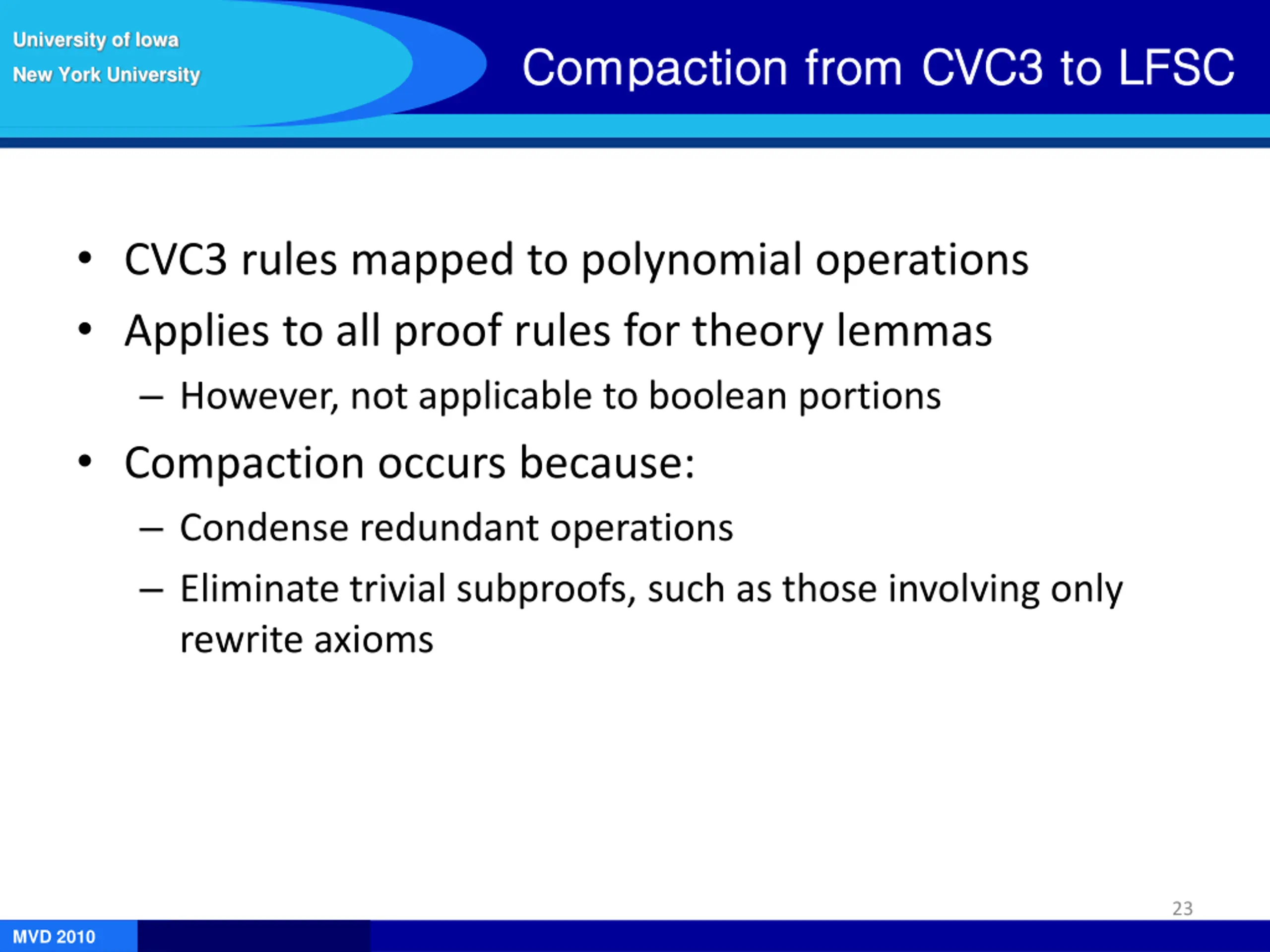 University of Iowa
New York University

Compaction from CVC3 to LFSC

• CVC3 rules mapped to polynomial operations
• Applies to all proof rules for theory lemmas
– However, not applicable to boolean portions
• Compaction occurs because:
– Condense redundant operations
– Eliminate trivial subproofs, such as those involving only rewrite axioms

23

MVD 2010